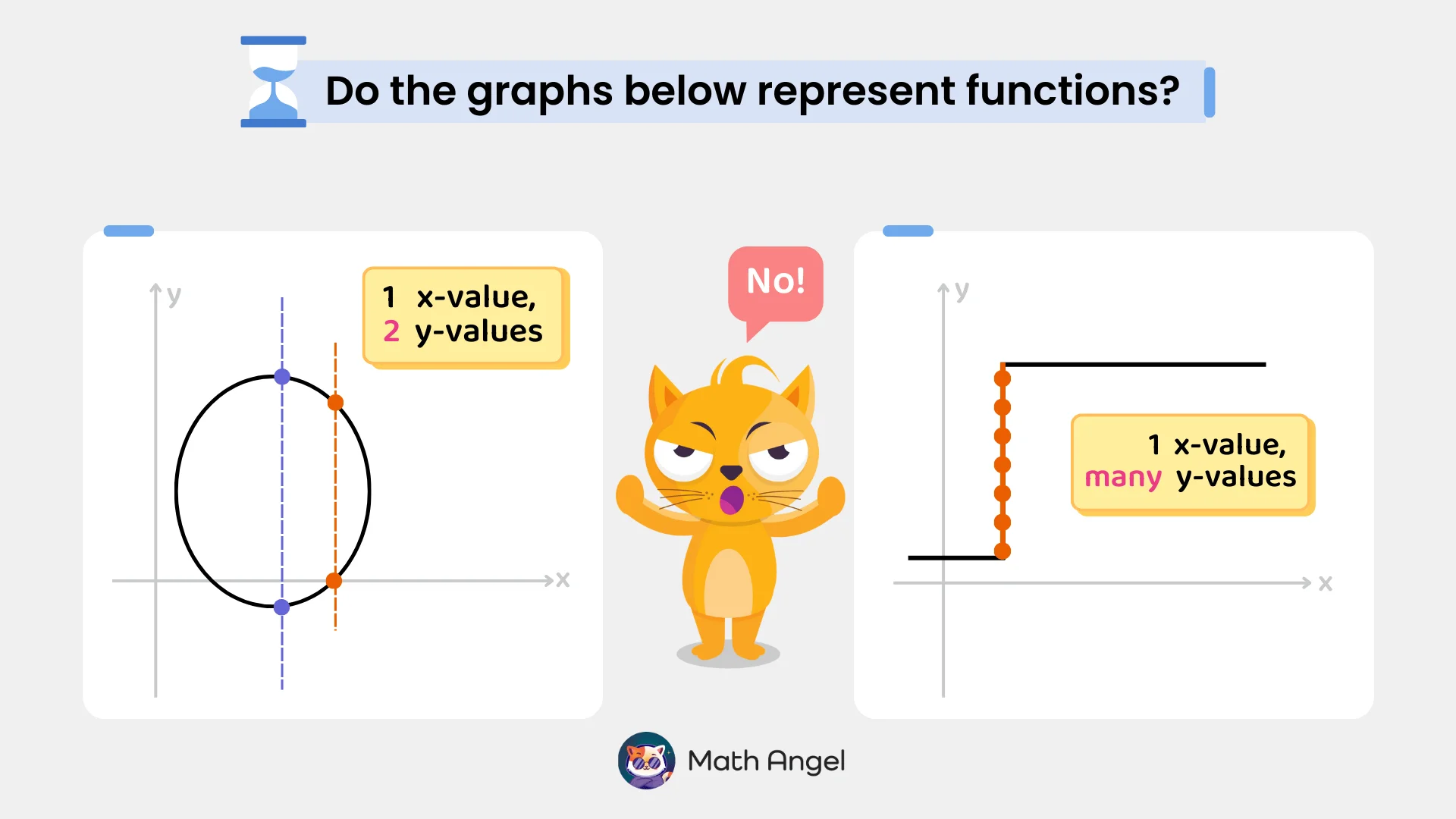 Do the graphs below represent functions?

y

x

1 x-value,
2 y-values

No!

y

x

1 x-value,
many y-values

Math Angel